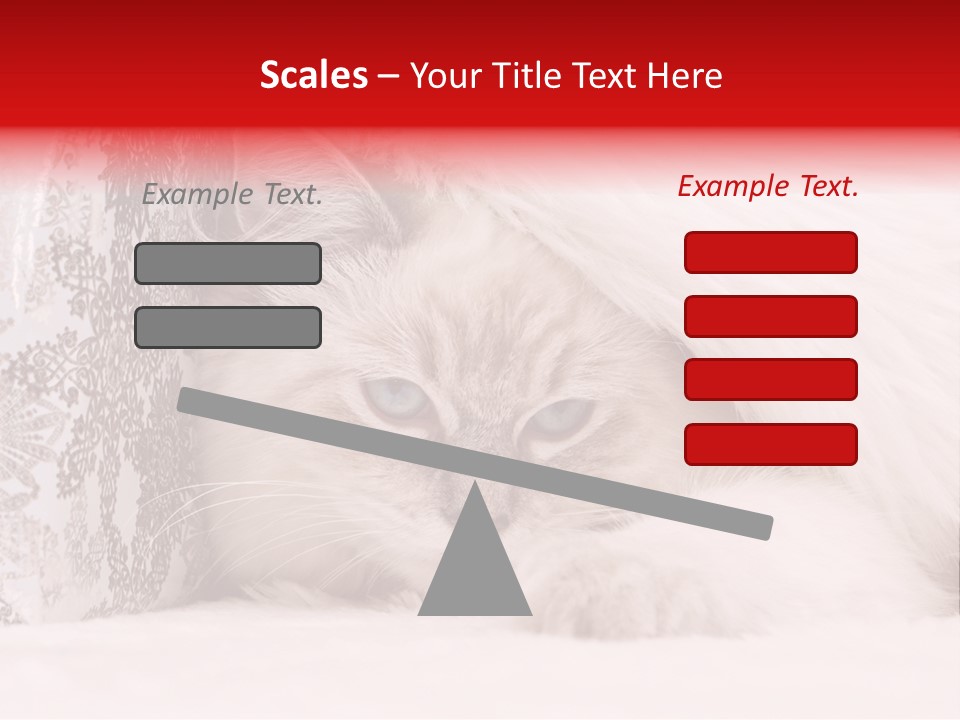 Scales – Your Title Text Here

Example Text.

Example Text.